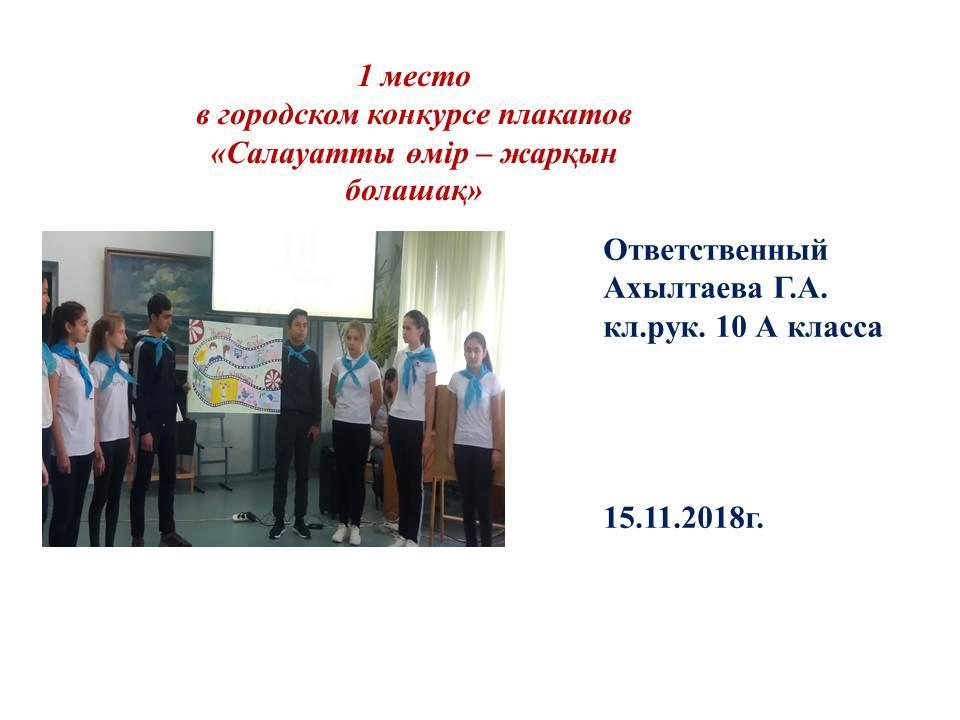 1 место
в городском конкурсе плакатов
«Салауатты өмір – жарқын болашақ»

Ответственный
Ахылтаева Г.А.
кл.рук. 10 А класса

15.11.2018г.